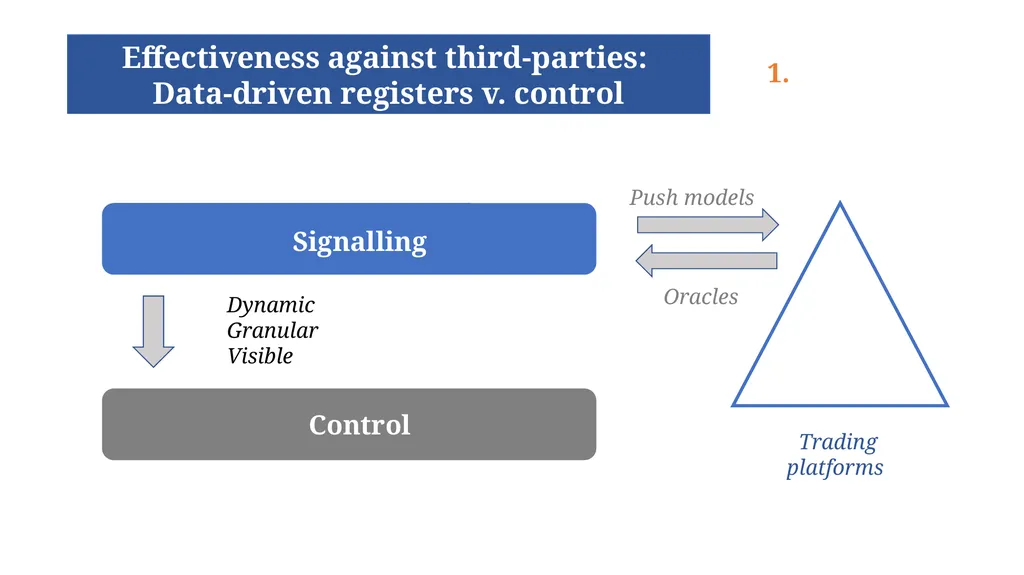 Effectiveness against third-parties: Data-driven registers v. control

1.

Signalling

Push models

Oracles

Dynamic
Granular
Visible

Control

Trading platforms